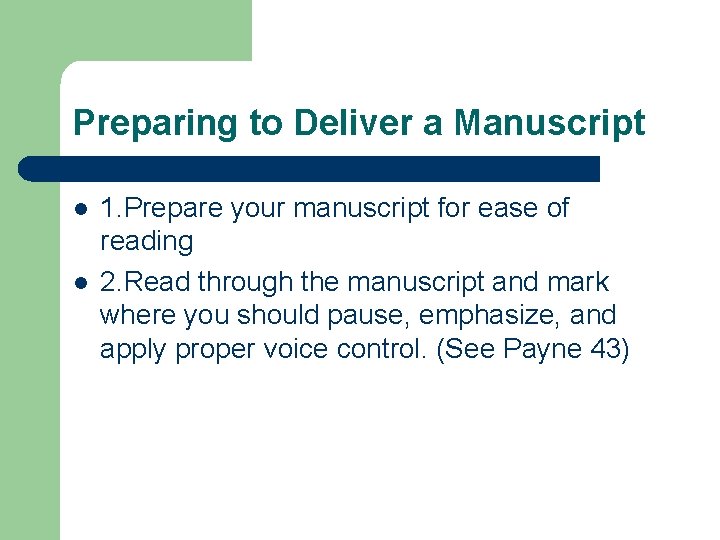 Preparing to Deliver a Manuscript

- 1.Prepare your manuscript for ease of reading
- 2.Read through the manuscript and mark where you should pause, emphasize, and apply proper voice control. (See Payne 43)